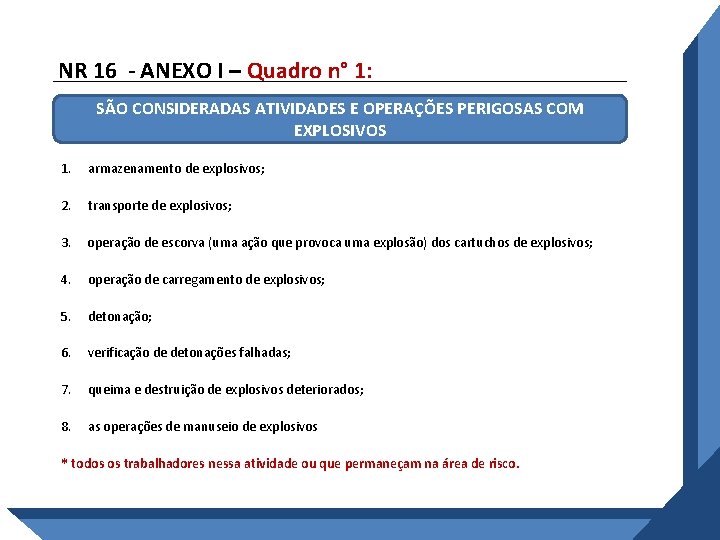 NR 16 - ANEXO I – Quadro n° 1:

SÃO CONSIDERADAS ATIVIDADES E OPERAÇÕES PERIGOSAS COM EXPLOSIVOS

1. armazenamento de explosivos;

2. transporte de explosivos;

3. operação de escorva (uma ação que provoca uma explosão) dos cartuchos de explosivos;

4. operação de carregamento de explosivos;

5. detonação;

6. verificação de detonações falhadas;

7. queima e destruição de explosivos deteriorados;

8. as operações de manuseio de explosivos

* todos os trabalhadores nessa atividade ou que permaneçam na área de risco.